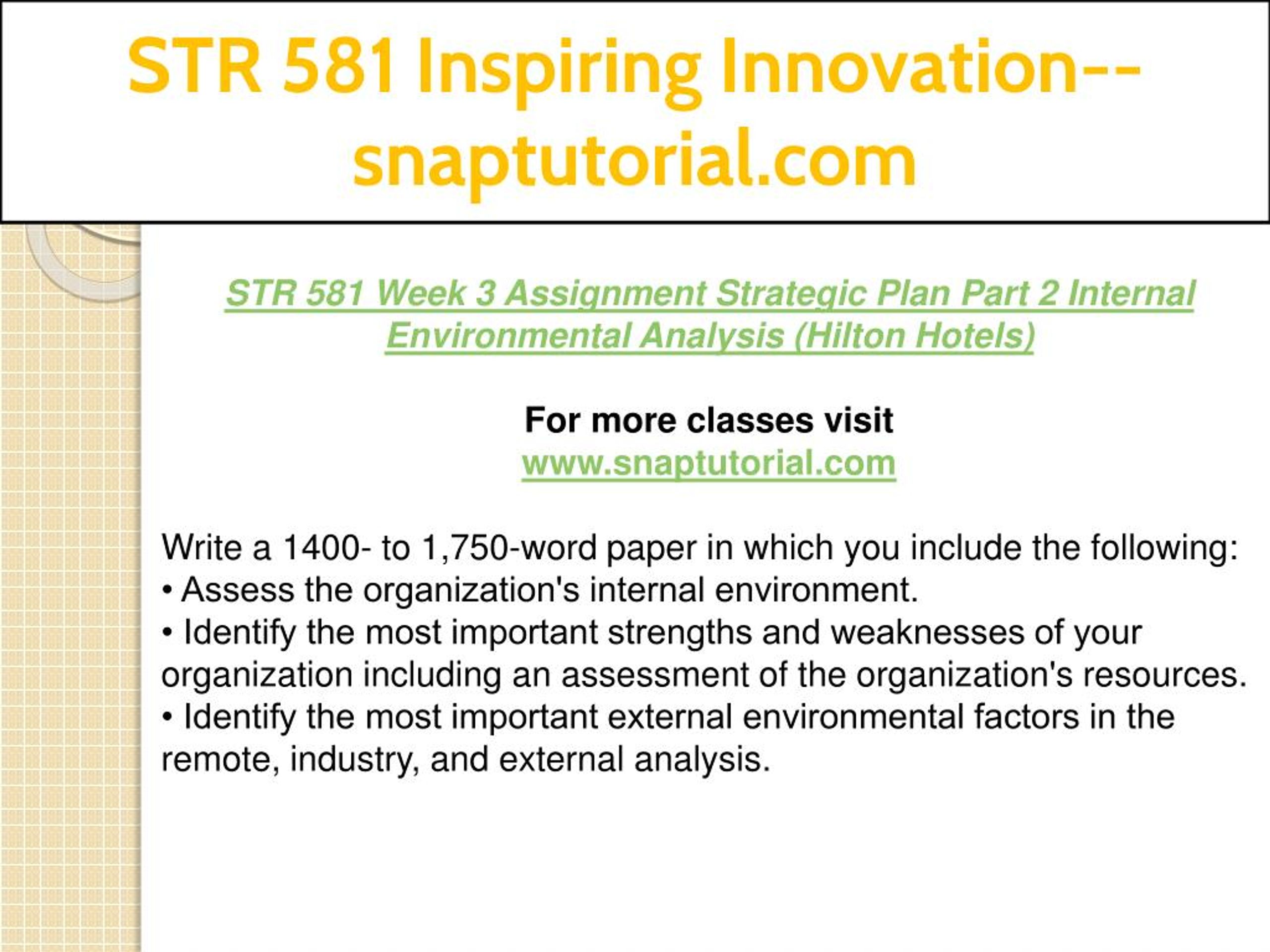 STR 581 Inspiring Innovation--snaptutorial.com

STR 581 Week 3 Assignment Strategic Plan Part 2 Internal Environmental Analysis (Hilton Hotels)

For more classes visit
www.snaptutorial.com

Write a 1400- to 1,750-word paper in which you include the following:
• Assess the organization's internal environment.
• Identify the most important strengths and weaknesses of your organization including an assessment of the organization's resources.
• Identify the most important external environmental factors in the remote, industry, and external analysis.